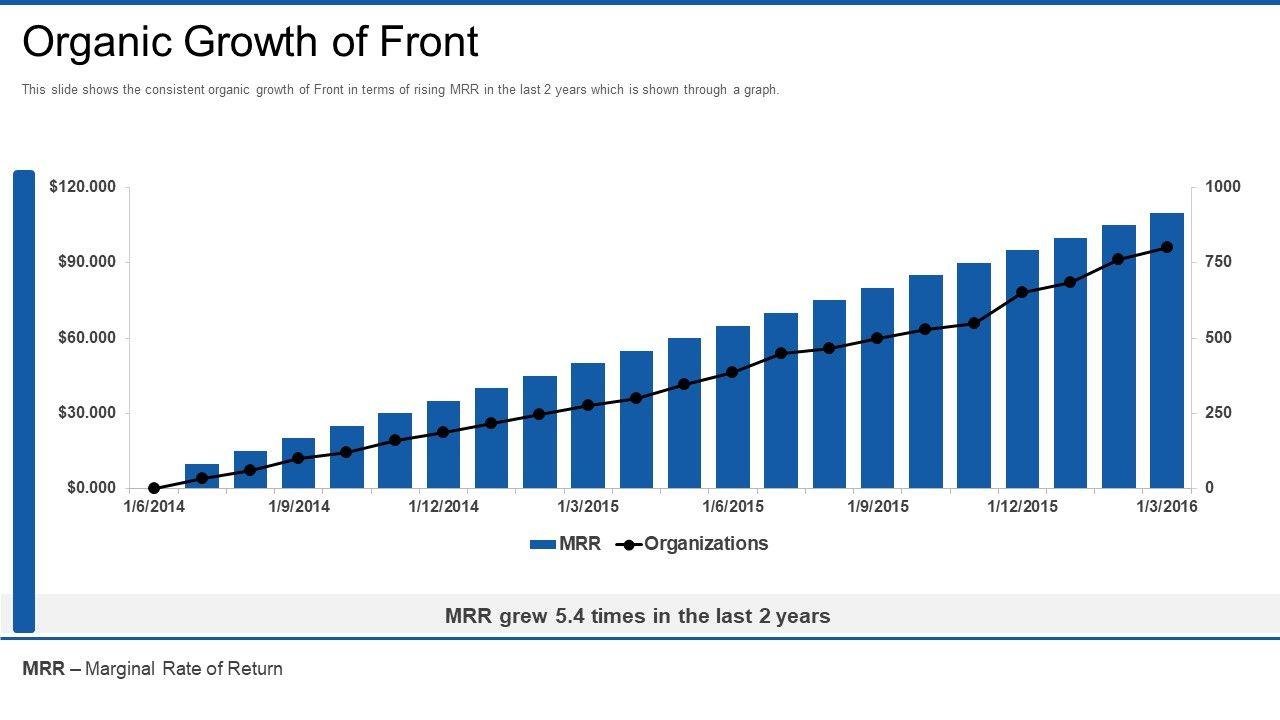 Organic Growth of Front

This slide shows the consistent organic growth of Front in terms of rising MRR in the last 2 years which is shown through a graph.

$120.000
$90.000
$60.000
$30.000
$0.000

1000
750
500
250
0

1/6/2014 1/9/2014 1/12/2014 1/3/2015 1/6/2015 1/9/2015 1/12/2015 1/3/2016

MRR Organizations

MRR grew 5.4 times in the last 2 years

MRR – Marginal Rate of Return